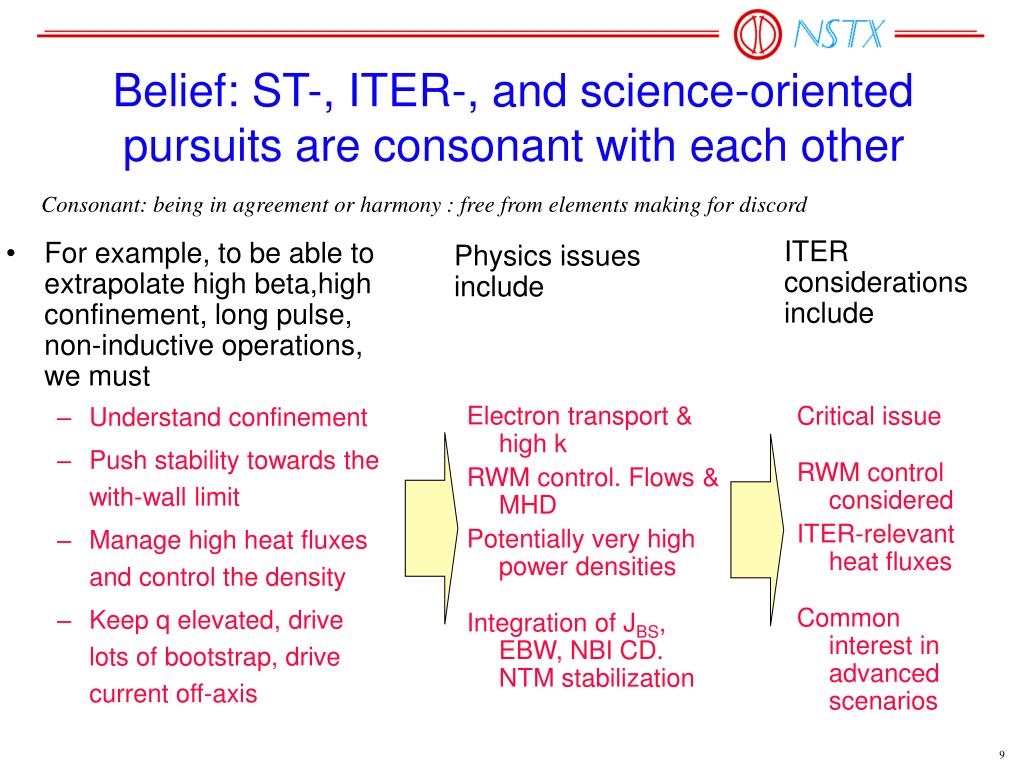 NSTX

Belief: ST-, ITER-, and science-oriented pursuits are consonant with each other

Consonant: being in agreement or harmony : free from elements making for discord

• For example, to be able to extrapolate high beta,high confinement, long pulse, non-inductive operations, we must
– Understand confinement
– Push stability towards the with-wall limit
– Manage high heat fluxes and control the density
– Keep q elevated, drive lots of bootstrap, drive current off-axis

Physics issues include

Electron transport & high k

RWM control. Flows & MHD

Potentially very high power densities

Integration of $J_{BS}$, EBW, NBI CD. NTM stabilization

ITER considerations include

Critical issue

RWM control considered

ITER-relevant heat fluxes

Common interest in advanced scenarios

9